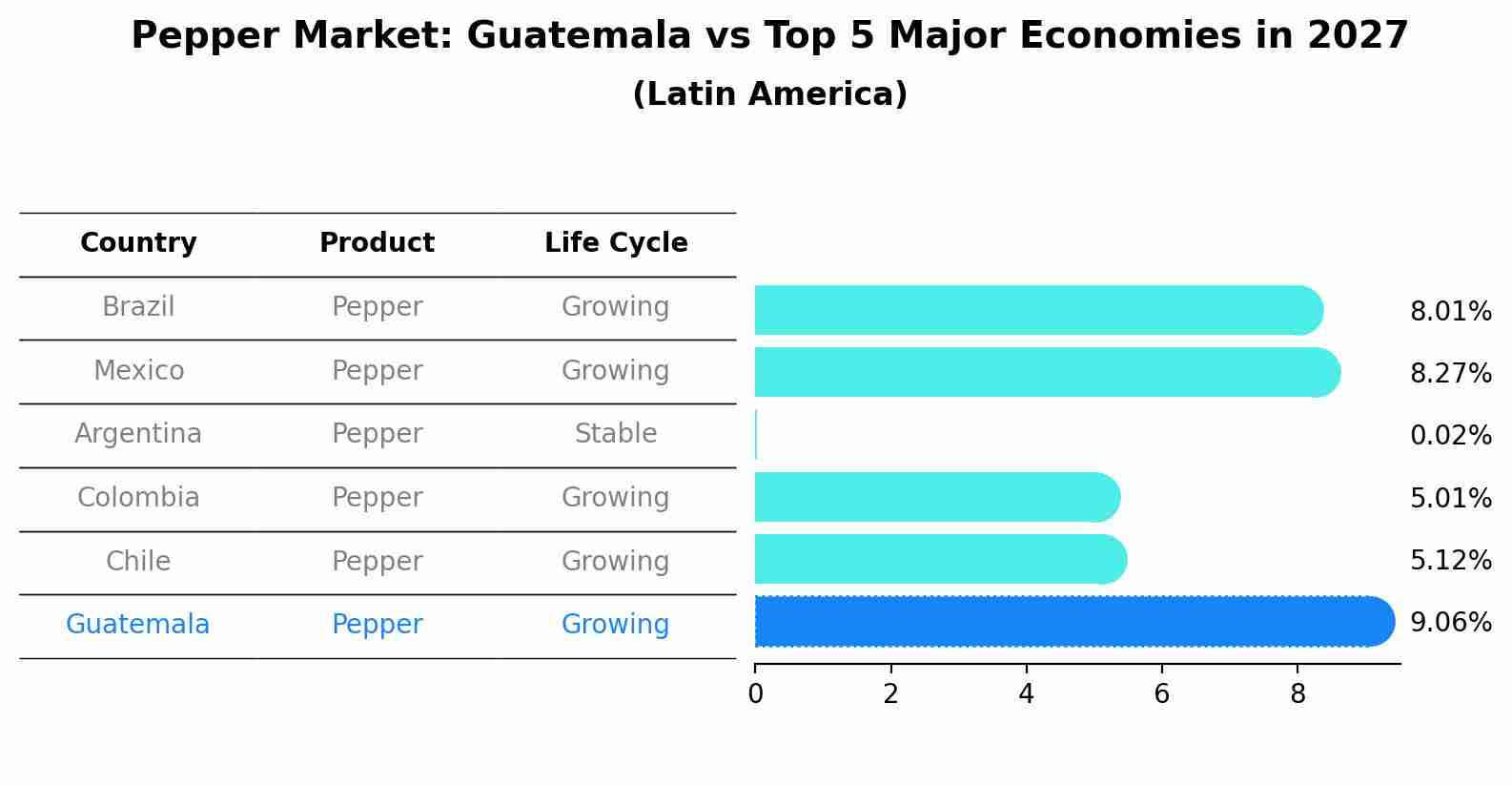 Pepper Market: Guatemala vs Top 5 Major Economies in 2027
(Latin America)

| Country | Product | Life Cycle |
|---|---|---|
| Brazil | Pepper | Growing |
| Mexico | Pepper | Growing |
| Argentina | Pepper | Stable |
| Colombia | Pepper | Growing |
| Chile | Pepper | Growing |
| Guatemala | Pepper | Growing |

8.01%
8.27%
0.02%
5.01%
5.12%
9.06%

0 2 4 6 8